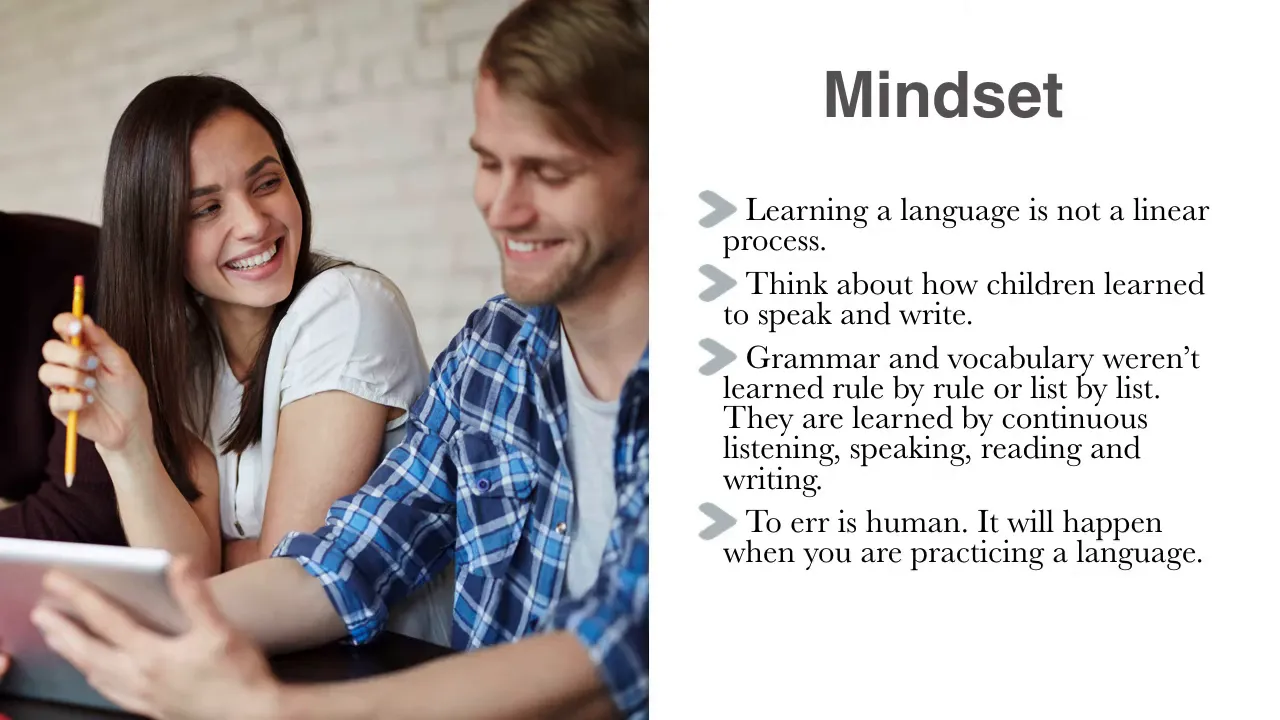 Mindset

Learning a language is not a linear process.

Think about how children learned to speak and write.

Grammar and vocabulary weren't learned rule by rule or list by list. They are learned by continuous listening, speaking, reading and writing.

To err is human. It will happen when you are practicing a language.